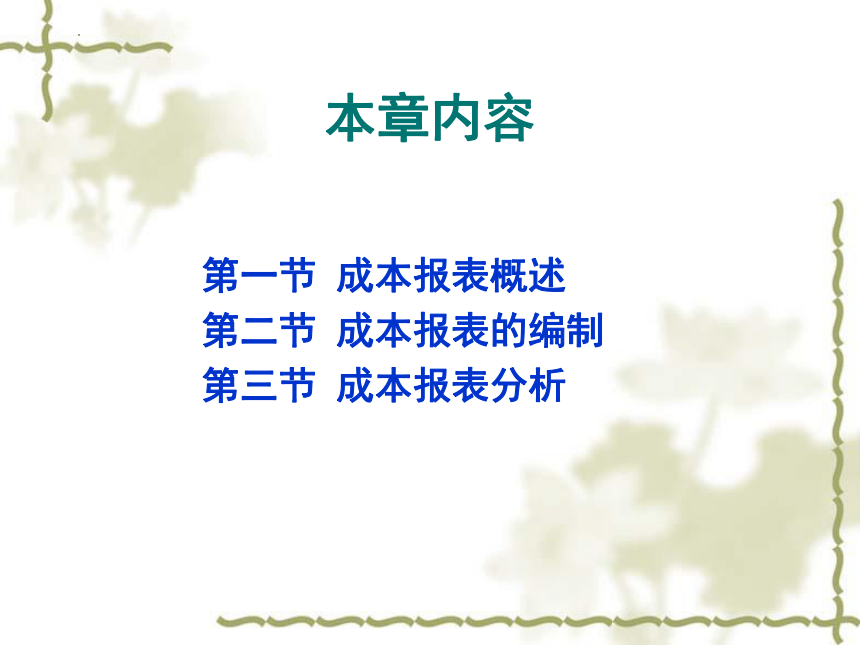 本章内容

第一节 成本报表概述
第二节 成本报表的编制
第三节 成本报表分析